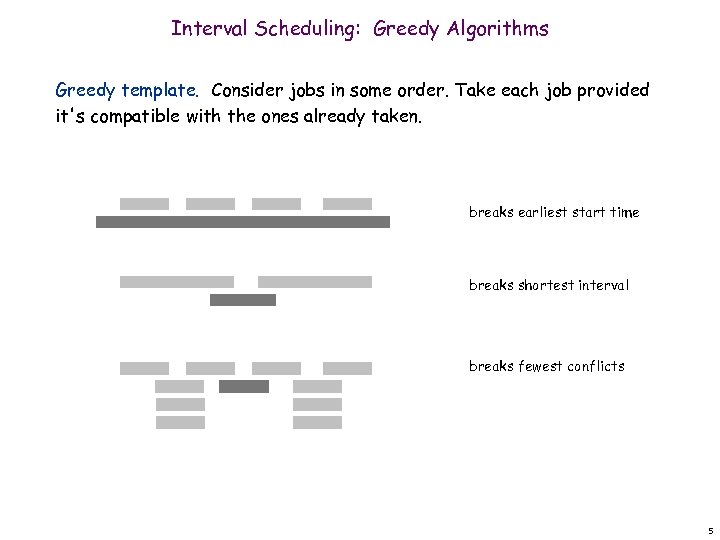 Interval Scheduling: Greedy Algorithms

Greedy template. Consider jobs in some order. Take each job provided it's compatible with the ones already taken.

breaks earliest start time

breaks shortest interval

breaks fewest conflicts

5